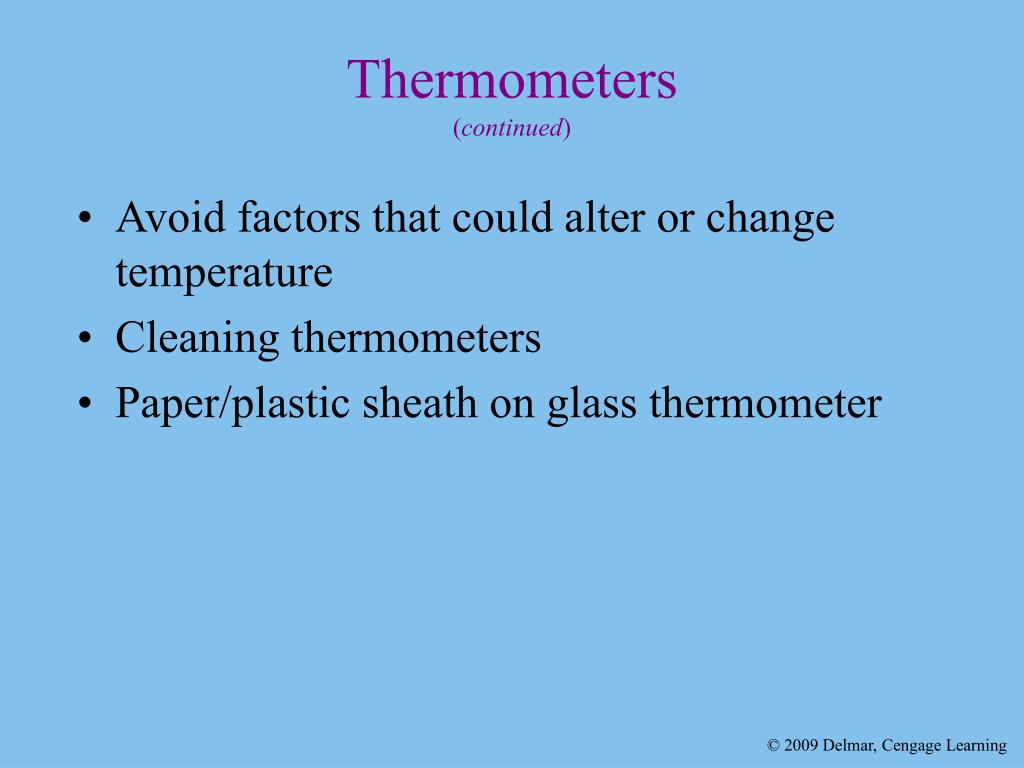 Thermometers
(continued)

• Avoid factors that could alter or change temperature
• Cleaning thermometers
• Paper/plastic sheath on glass thermometer

© 2009 Delmar, Cengage Learning